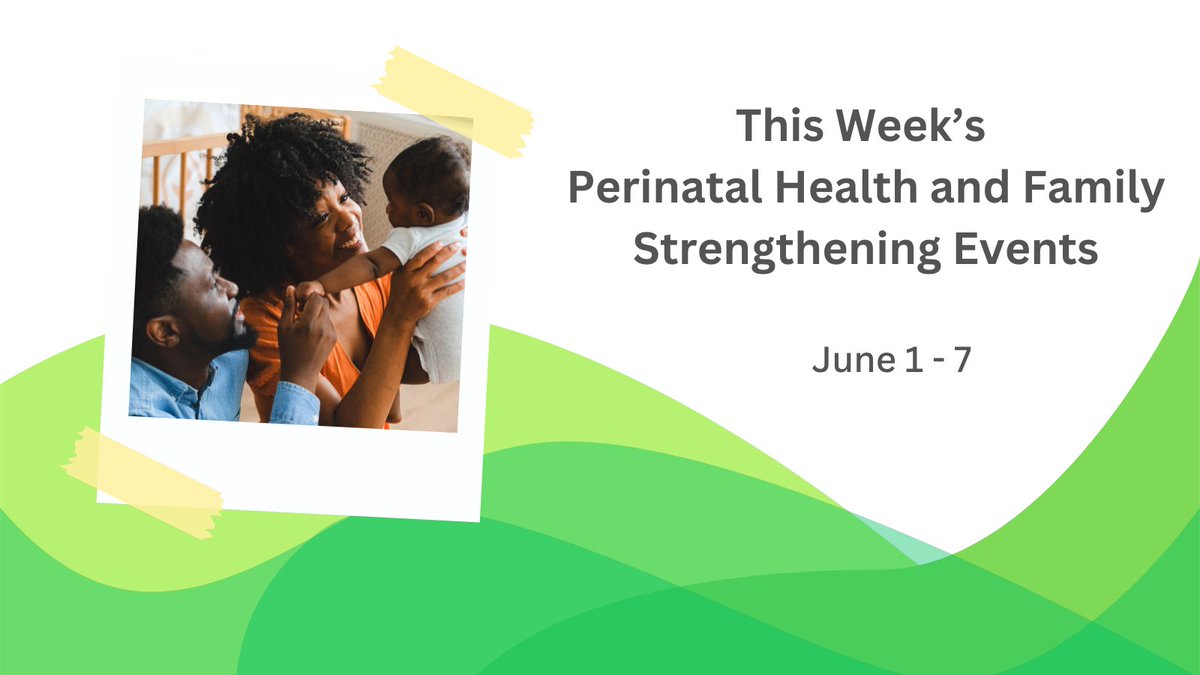 This Week's
Perinatal Health and Family Strengthening Events

June 1 - 7